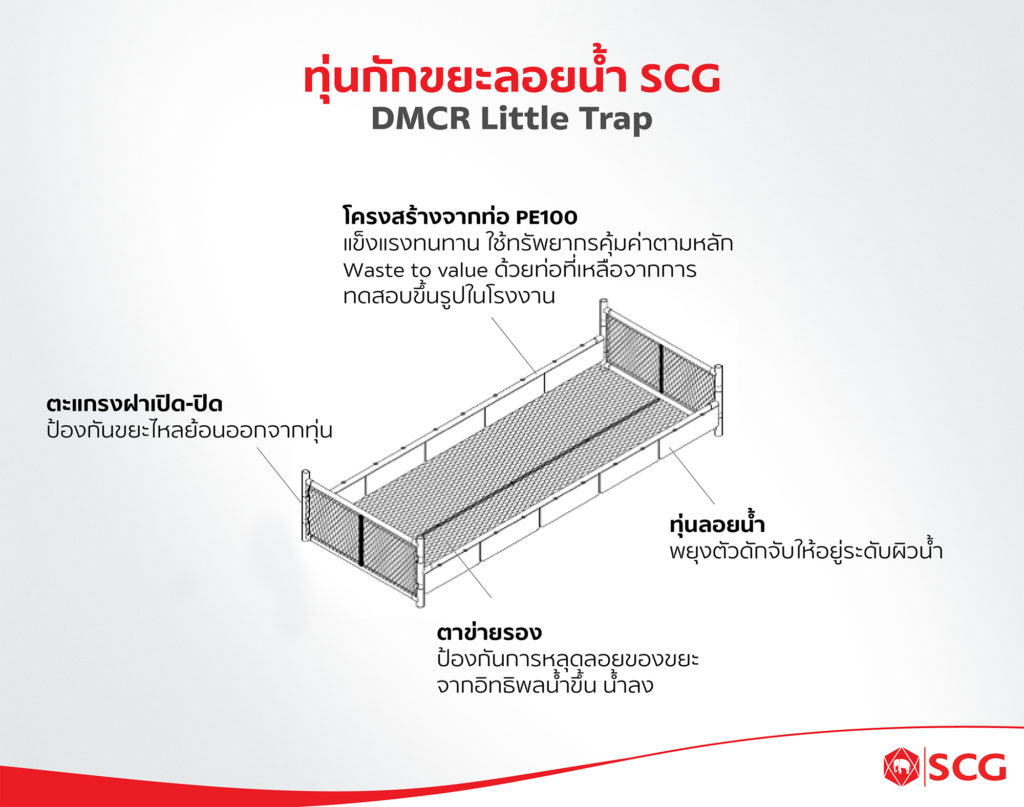 ทุ่นกักขยะลอยน้ำ SCG
DMCR Little Trap

โครงสร้างจากท่อ PE100
แข็งแรงทนทาน ใช้ทรัพยากรคุ้มค่าตามหลัก Waste to value ด้วยท่อที่เหลือจากการทดสอบขึ้นรูปในโรงงาน

ตะแกรงฝาเปิด-ปิด
ป้องกันขยะไหลย้อนออกจากทุ่น

ทุ่นลอยน้ำ
พยุงตัวดักจับให้อยู่ระดับผิวน้ำ

ตาข่ายรอง
ป้องกันการหลุดลอยของขยะจากอิทธิพลน้ำขึ้น น้ำลง

SCG